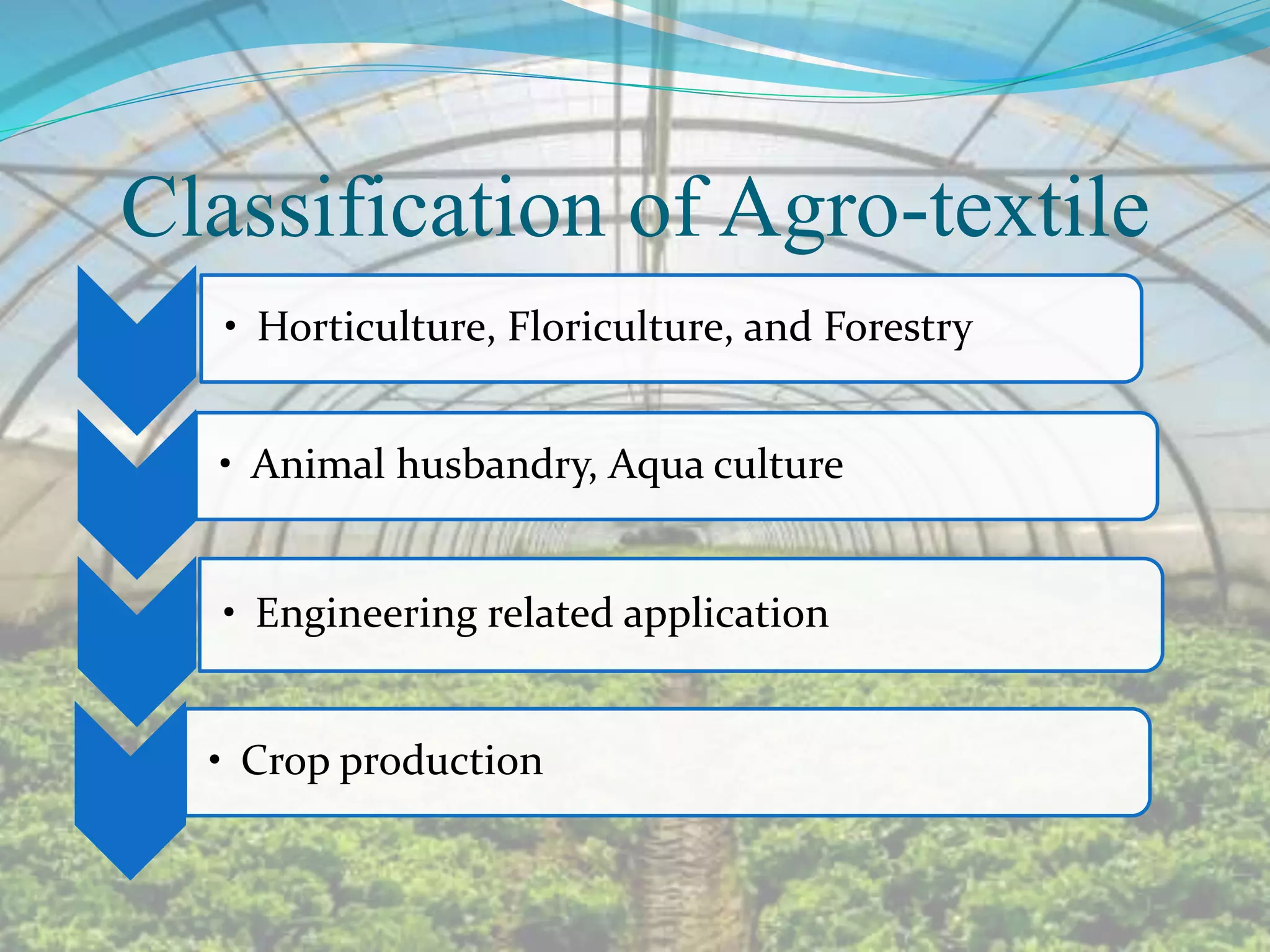 Classification of Agro-textile

• Horticulture, Floriculture, and Forestry

• Animal husbandry, Aqua culture

• Engineering related application

• Crop production